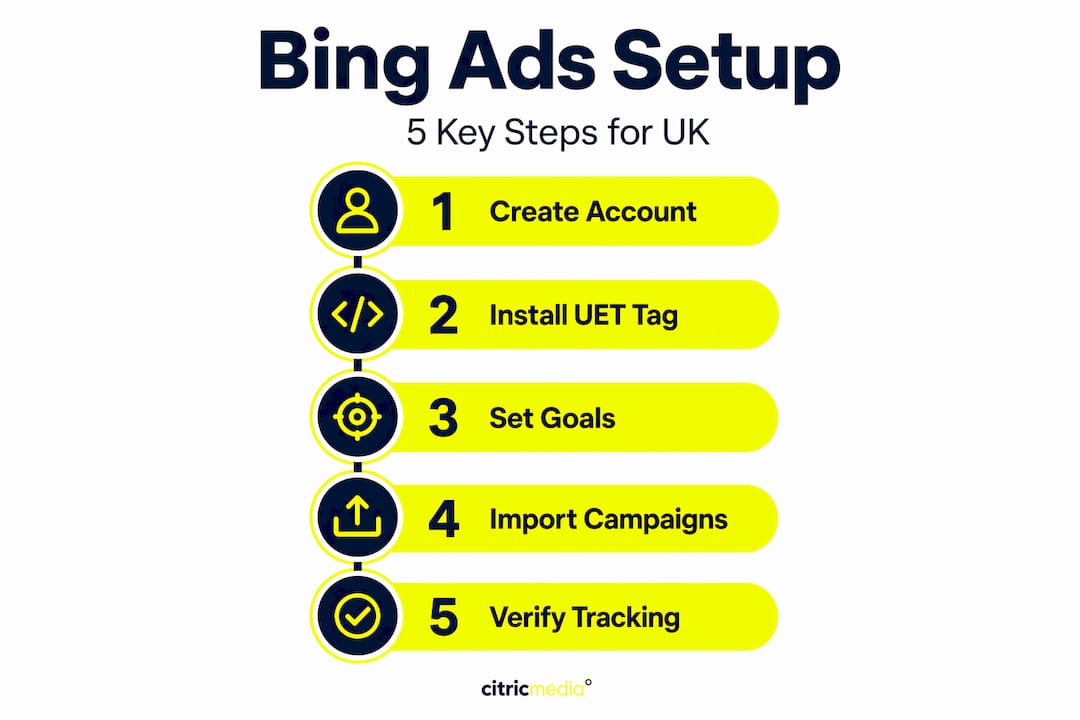 Bing Ads Setup

5 Key Steps for UK

1 Create Account

2 Install UET Tag

3 Set Goals

4 Import Campaigns

5 Verify Tracking

citricmedia°